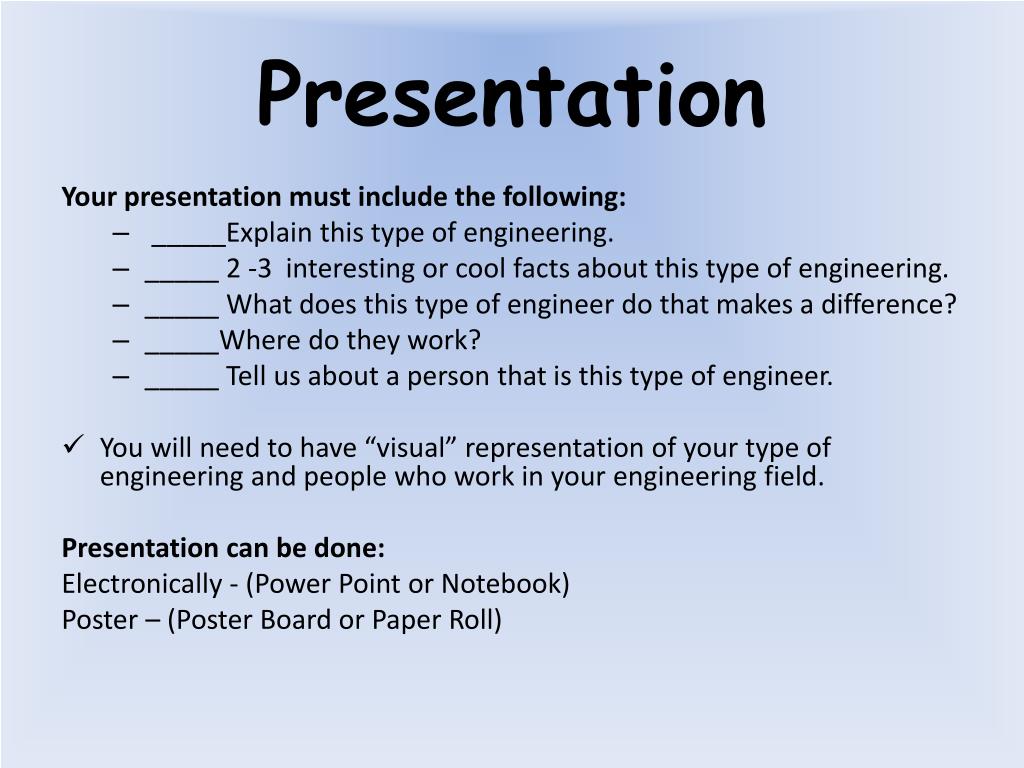 Presentation

Your presentation must include the following:

– _____Explain this type of engineering.
– _____ 2 -3 interesting or cool facts about this type of engineering.
– _____ What does this type of engineer do that makes a difference?
– _____Where do they work?
– _____ Tell us about a person that is this type of engineer.

✓ You will need to have “visual” representation of your type of engineering and people who work in your engineering field.

Presentation can be done:
Electronically - (Power Point or Notebook)
Poster – (Poster Board or Paper Roll)